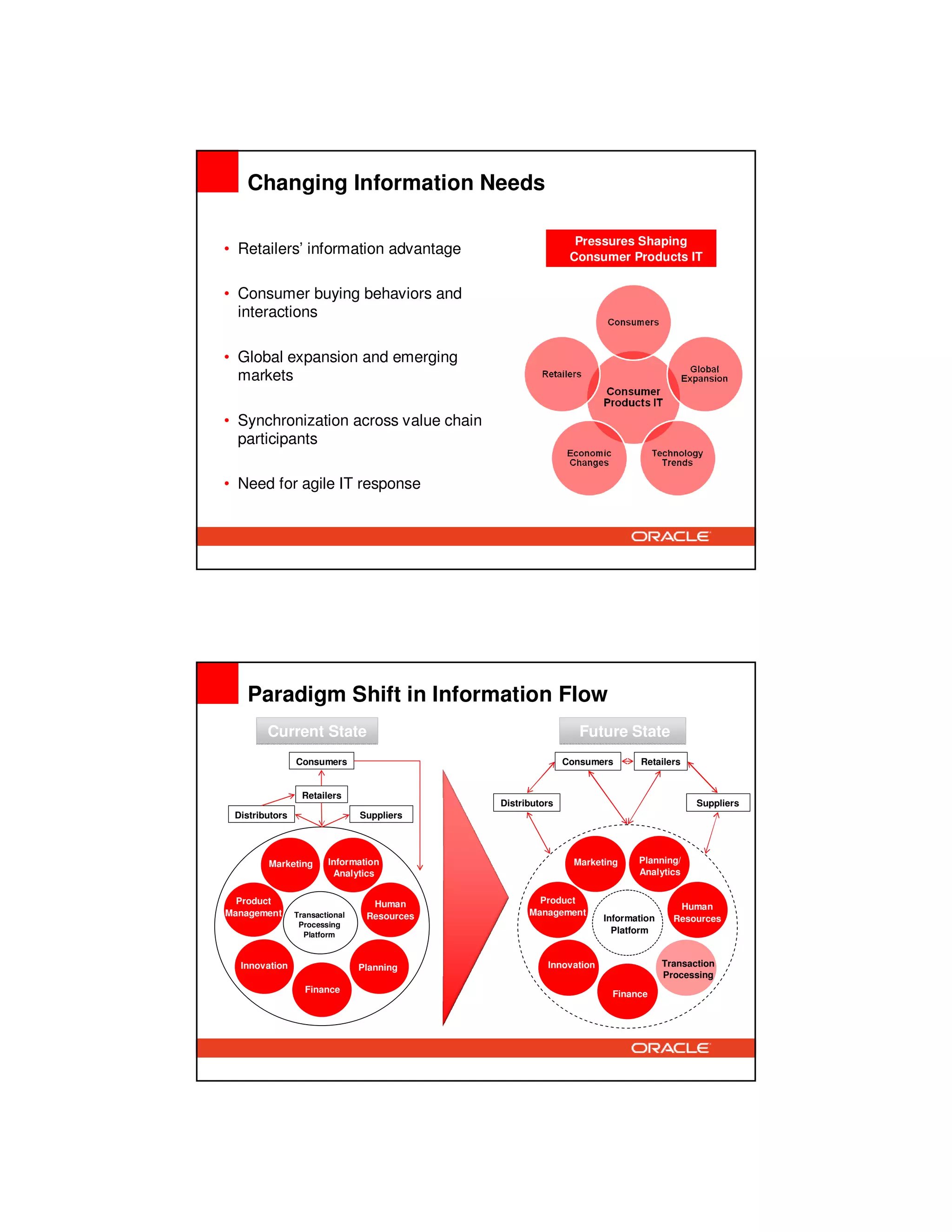 Changing Information Needs

• Retailers' information advantage

• Consumer buying behaviors and interactions

• Global expansion and emerging markets

• Synchronization across value chain participants

• Need for agile IT response

Pressures Shaping Consumer Products IT

Consumers

Retailers

Global Expansion

Consumer Products IT

Economic Changes

Technology Trends

ORACLE

Paradigm Shift in Information Flow

Current State

Consumers

Retailers

Distributors

Suppliers

Marketing

Information Analytics

Product Management

Transactional Processing Platform

Human Resources

Innovation

Planning

Finance

Future State

Consumers

Retailers

Distributors

Suppliers

Marketing

Planning/ Analytics

Product Management

Information Platform

Human Resources

Innovation

Transaction Processing

Finance

ORACLE